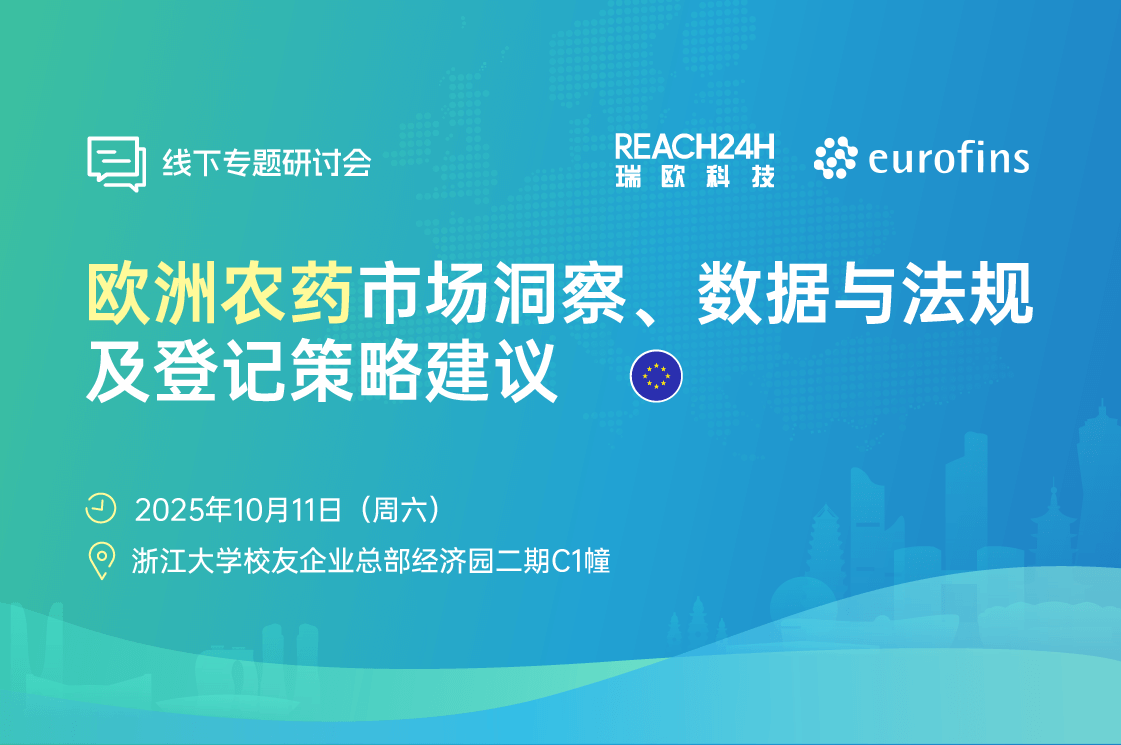 线下专题研讨会

REACH24H
瑞欧科技

eurofins

欧洲农药市场洞察、数据与法规及登记策略建议

2025年10月11日（周六）

浙江大学校友企业总部经济园二期C1幢